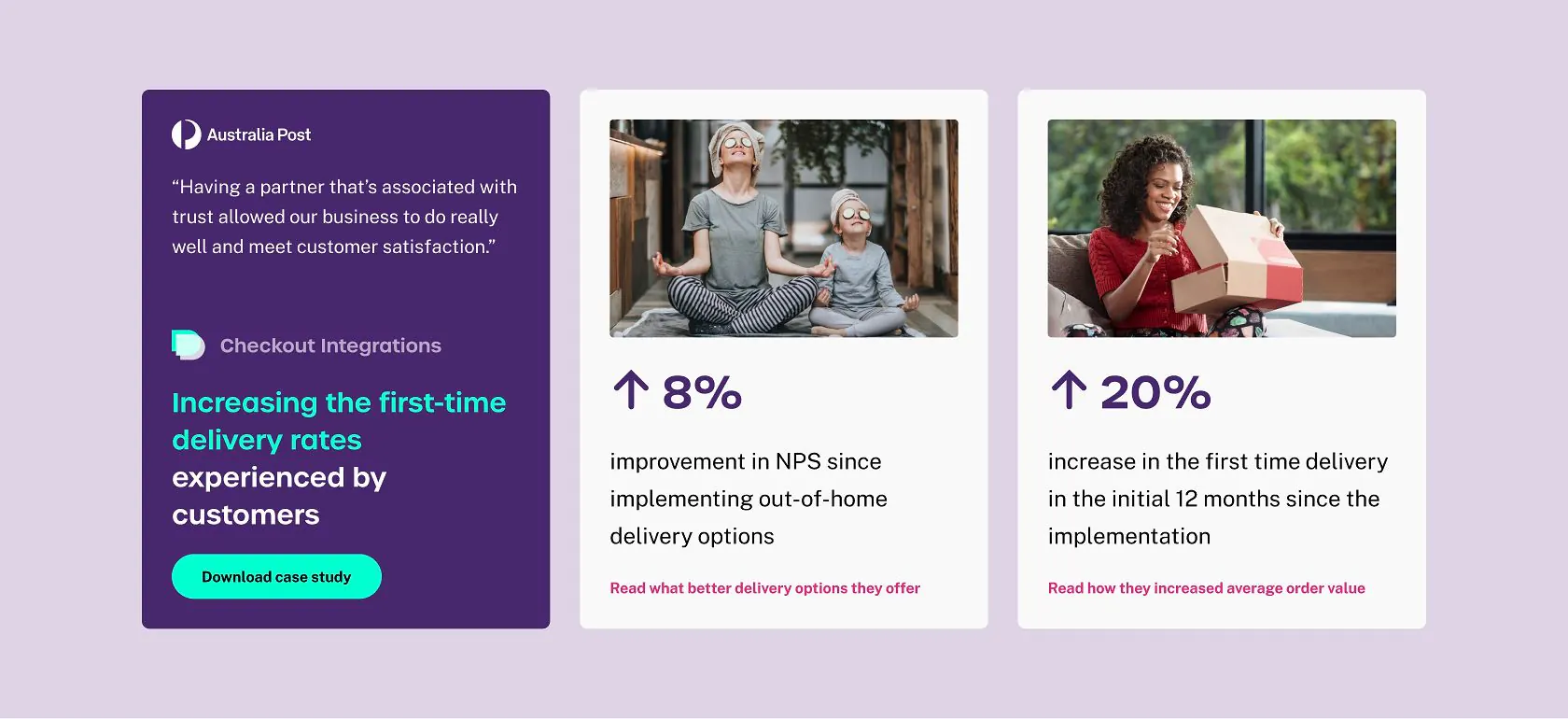 Australia Post

“Having a partner that’s associated with trust allowed our business to do really well and meet customer satisfaction.”

Checkout Integrations

Increasing the first-time delivery rates experienced by customers

Download case study

↑ 8%

improvement in NPS since implementing out-of-home delivery options

Read what better delivery options they offer

↑ 20%

increase in the first time delivery in the initial 12 months since the implementation

Read how they increased average order value